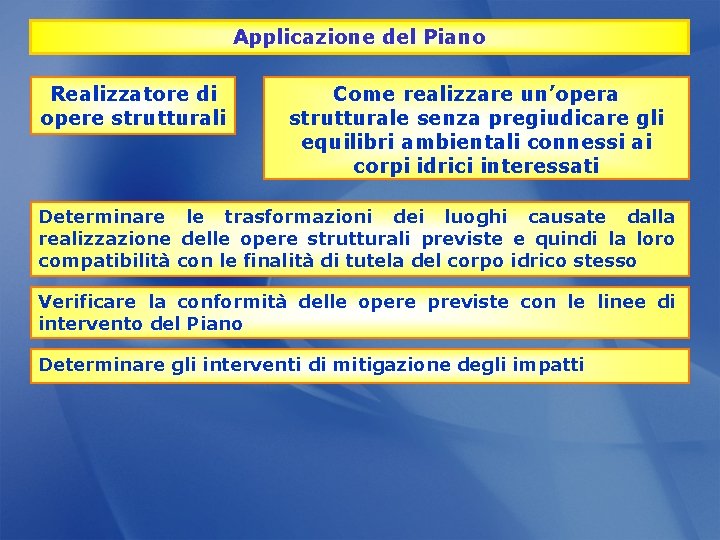 Applicazione del Piano

Realizzatore di opere strutturali

Come realizzare un’opera strutturale senza pregiudicare gli equilibri ambientali connessi ai corpi idrici interessati

Determinare le trasformazioni dei luoghi causate dalla realizzazione delle opere strutturali previste e quindi la loro compatibilità con le finalità di tutela del corpo idrico stesso

Verificare la conformità delle opere previste con le linee di intervento del Piano

Determinare gli interventi di mitigazione degli impatti